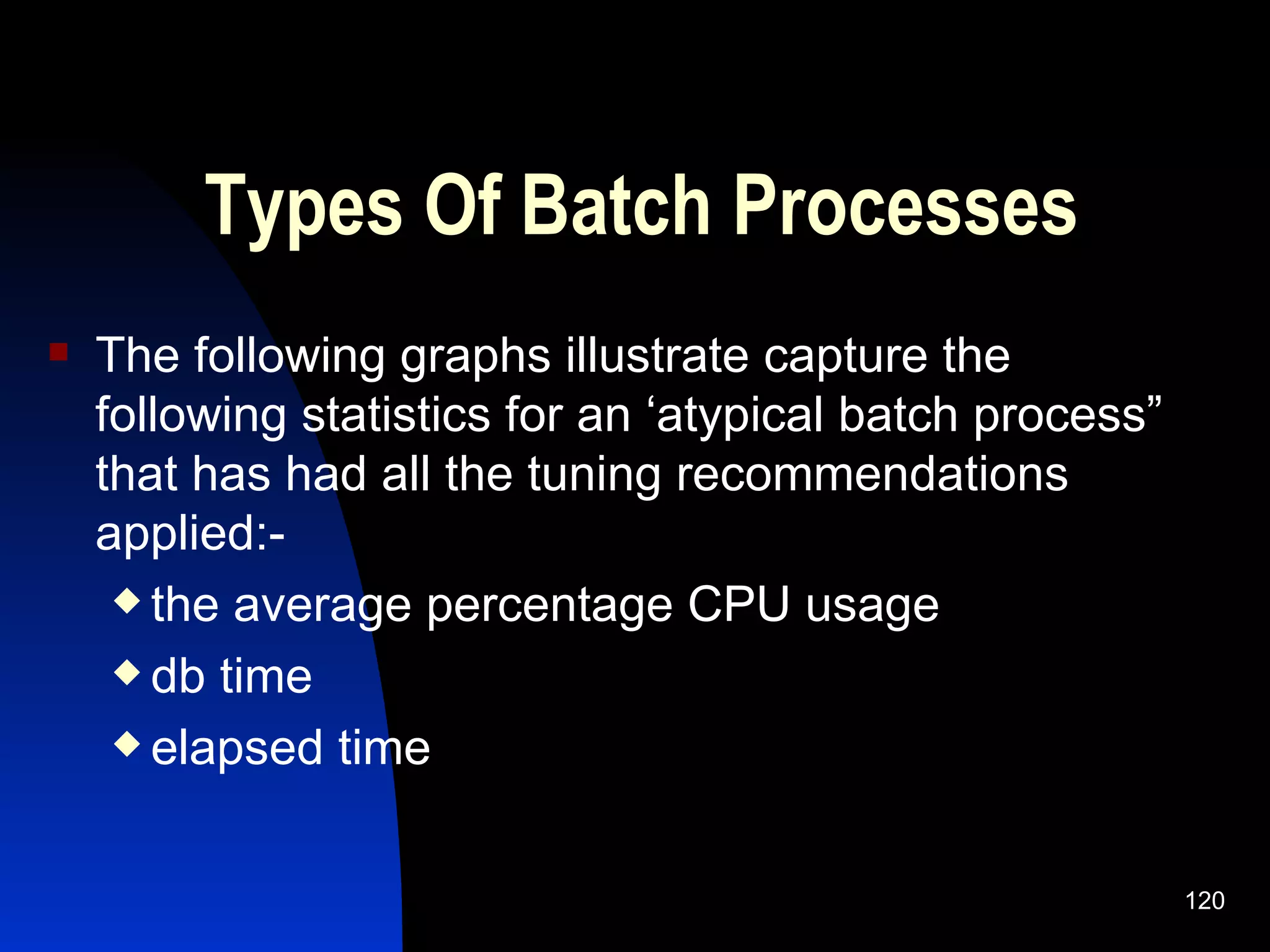 Types Of Batch Processes

The following graphs illustrate capture the following statistics for an ‘atypical batch process” that has had all the tuning recommendations applied:-

the average percentage CPU usage

db time

elapsed time

120